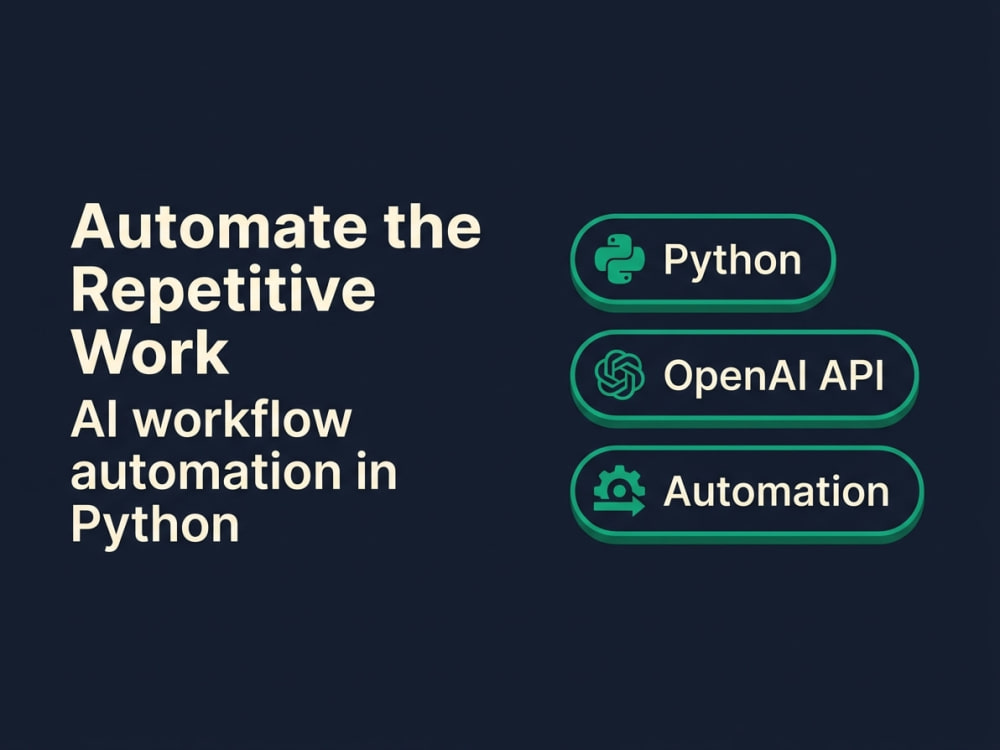 Automate the Repetitive Work

AI workflow automation in Python

Python

OpenAI API

Automation